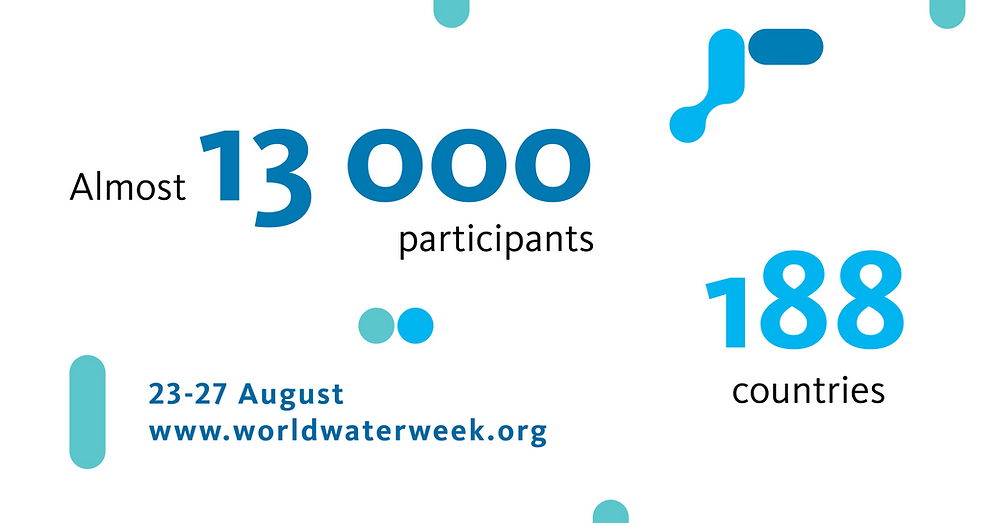 Almost 13 000 participants

188 countries

23-27 August
www.worldwaterweek.org